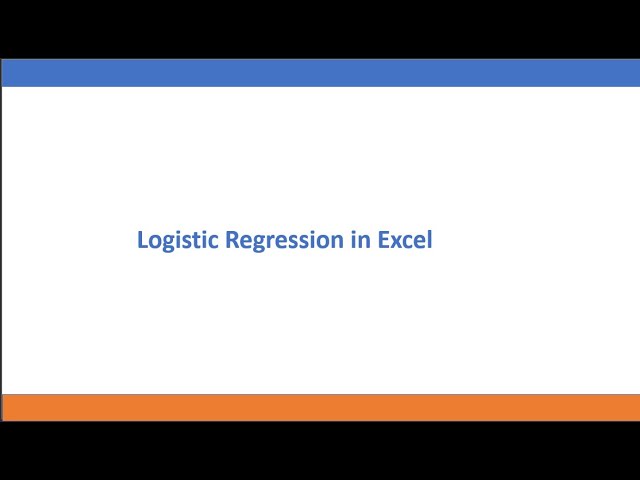 Logistic Regression in Excel